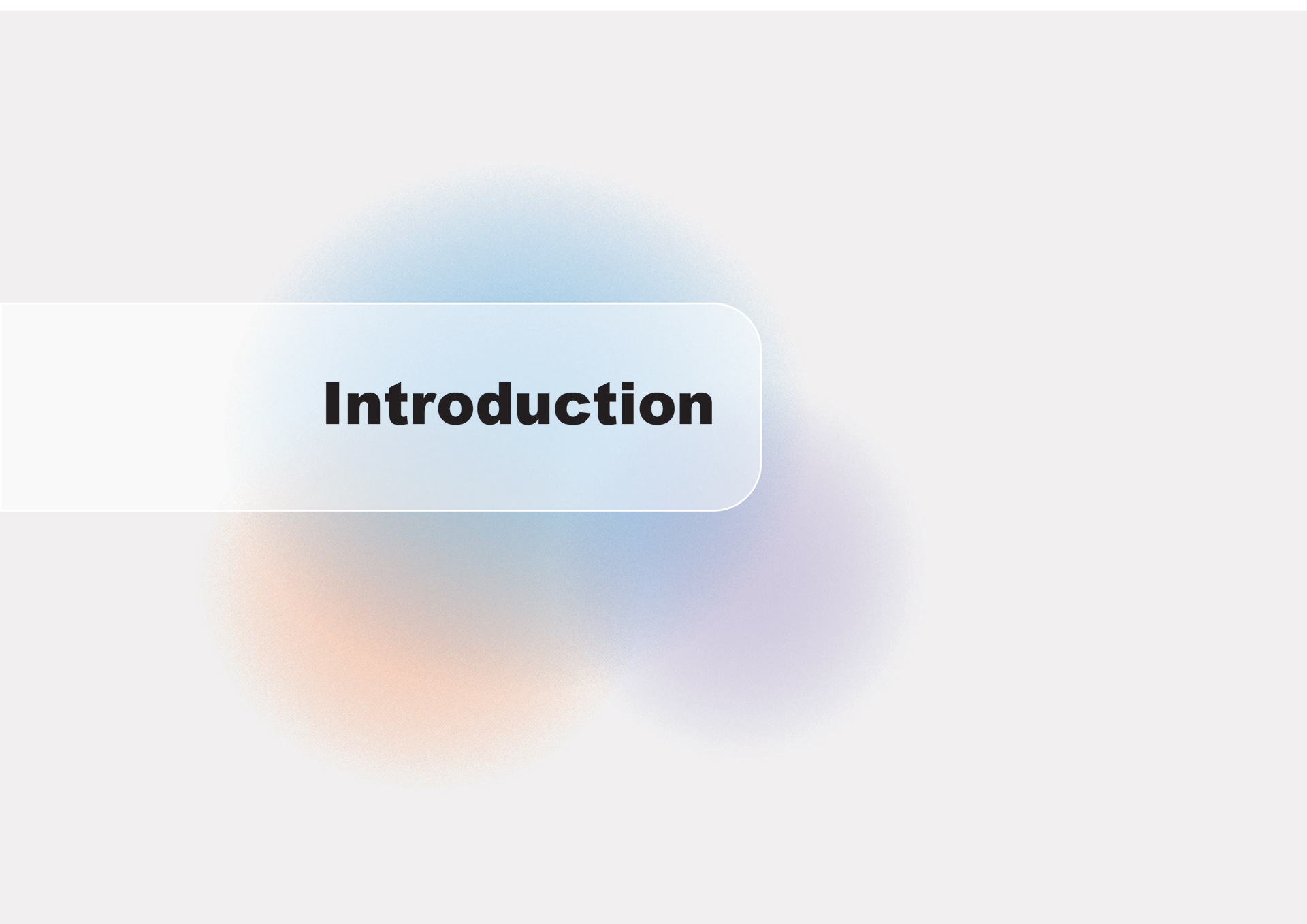 Introduction